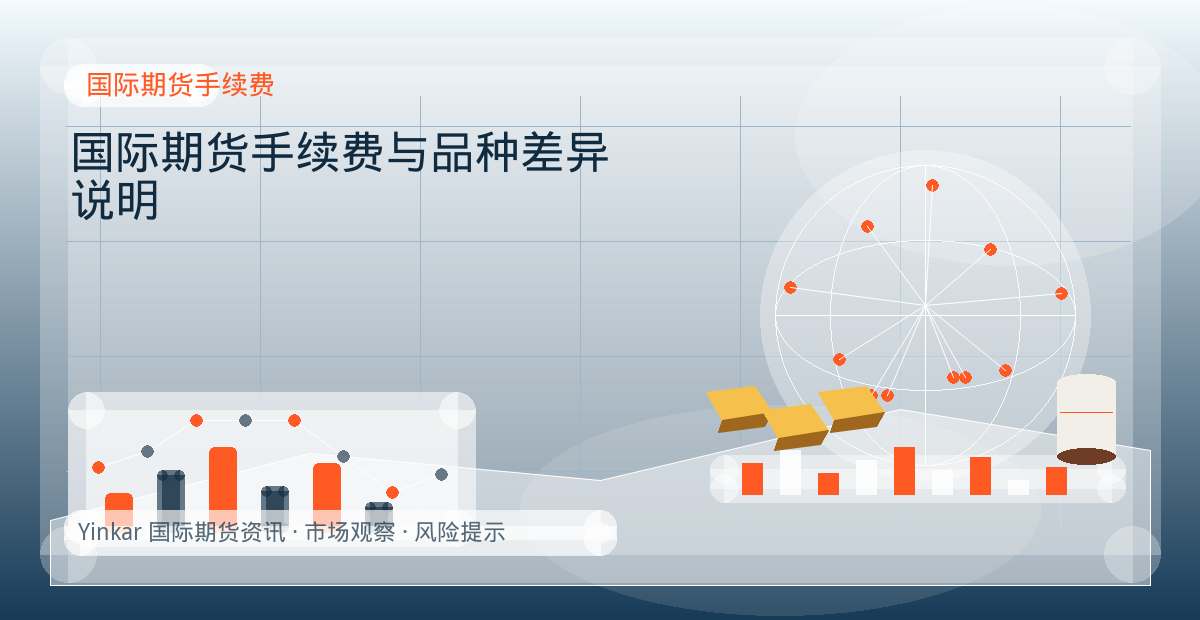 国际期货手续费

国际期货手续费与品种差异说明

Yinkar 国际期货资讯 · 市场观察 · 风险提示